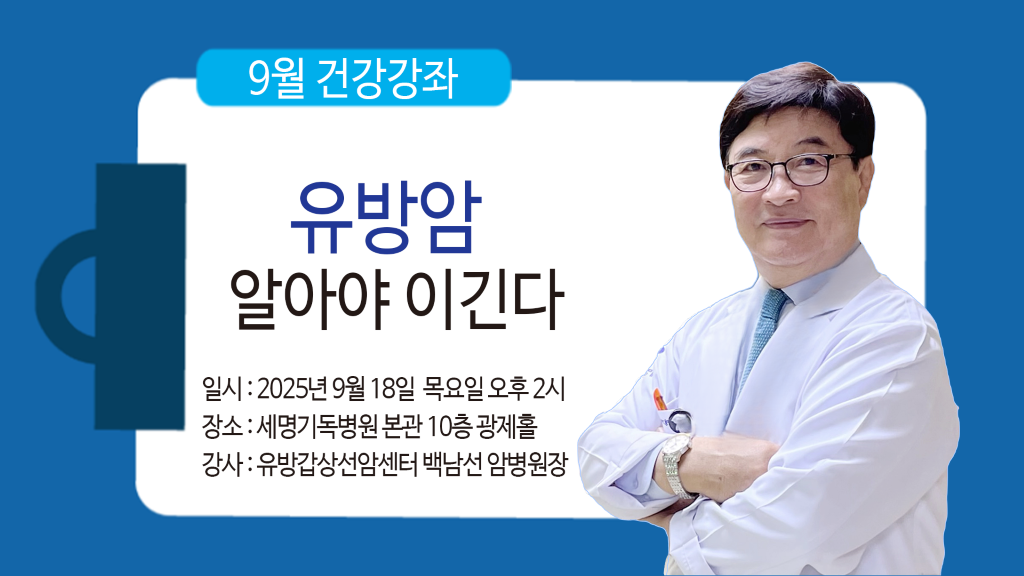 9월 건강강좌

유방암
알아야 이긴다

일시 : 2025년 9월 18일 목요일 오후 2시
장소 : 세명기독병원 본관 10층 광제홀
강사 : 유방갑상선암센터 백남선 암병원장